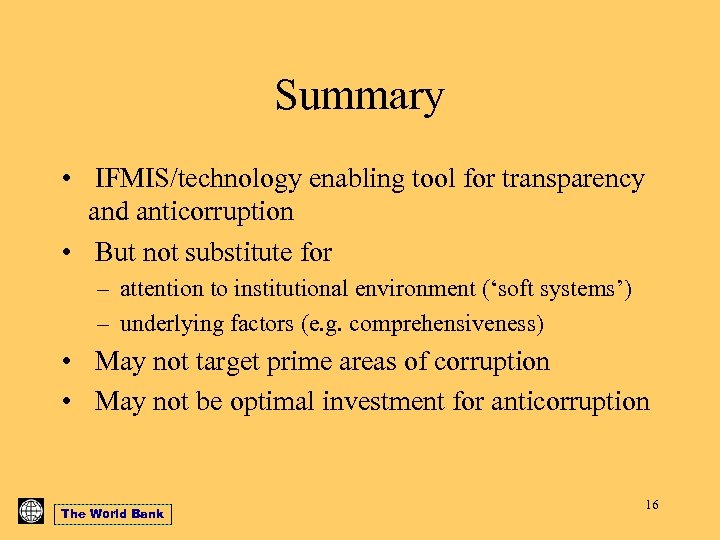 Summary

• IFMIS/technology enabling tool for transparency and anticorruption
• But not substitute for
– attention to institutional environment (‘soft systems’)
– underlying factors (e.g. comprehensiveness)
• May not target prime areas of corruption
• May not be optimal investment for anticorruption

The World Bank

16